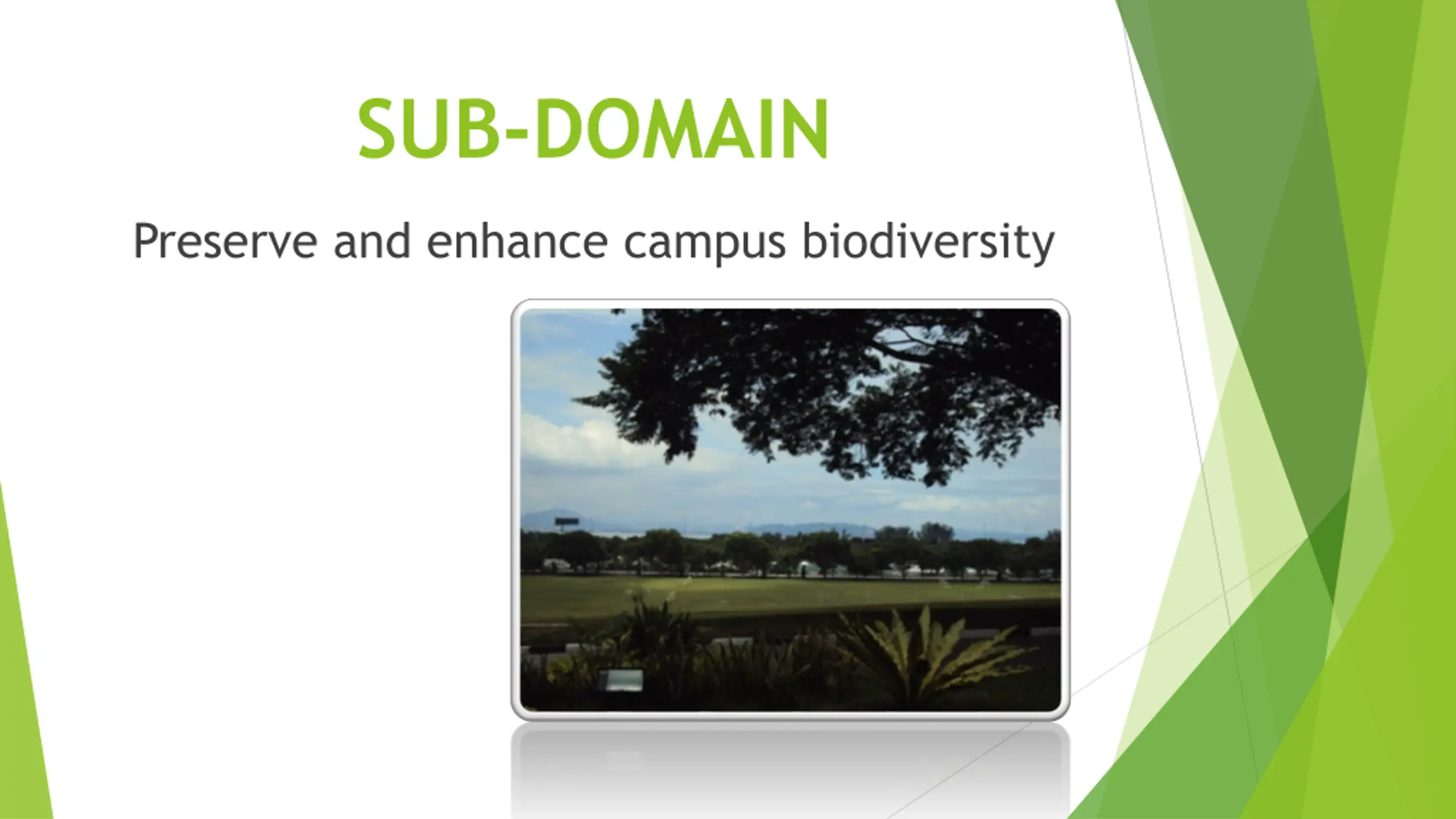 SUB-DOMAIN

Preserve and enhance campus biodiversity